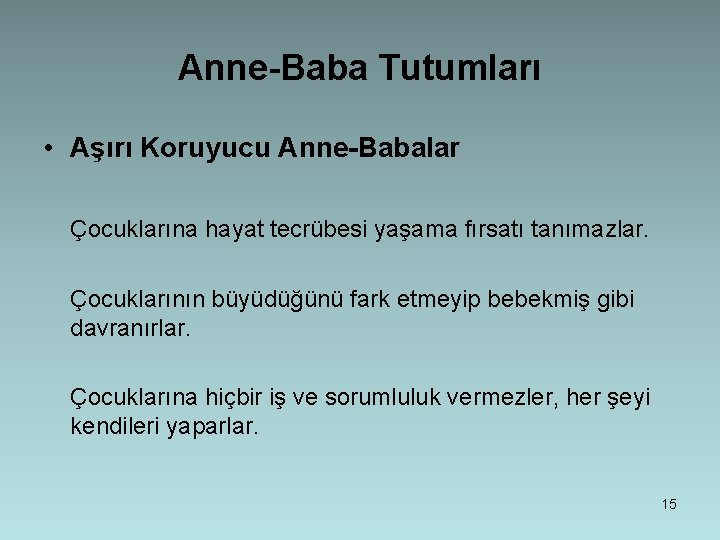 Anne-Baba Tutumları

• Aşırı Koruyucu Anne-Babalar

Çocuklarına hayat tecrübesi yaşama fırsatı tanımazlar.

Çocuklarının büyüdüğünü fark etmeyip bebekmiş gibi davranırlar.

Çocuklarına hiçbir iş ve sorumluluk vermezler, her şeyi kendileri yaparlar.

15